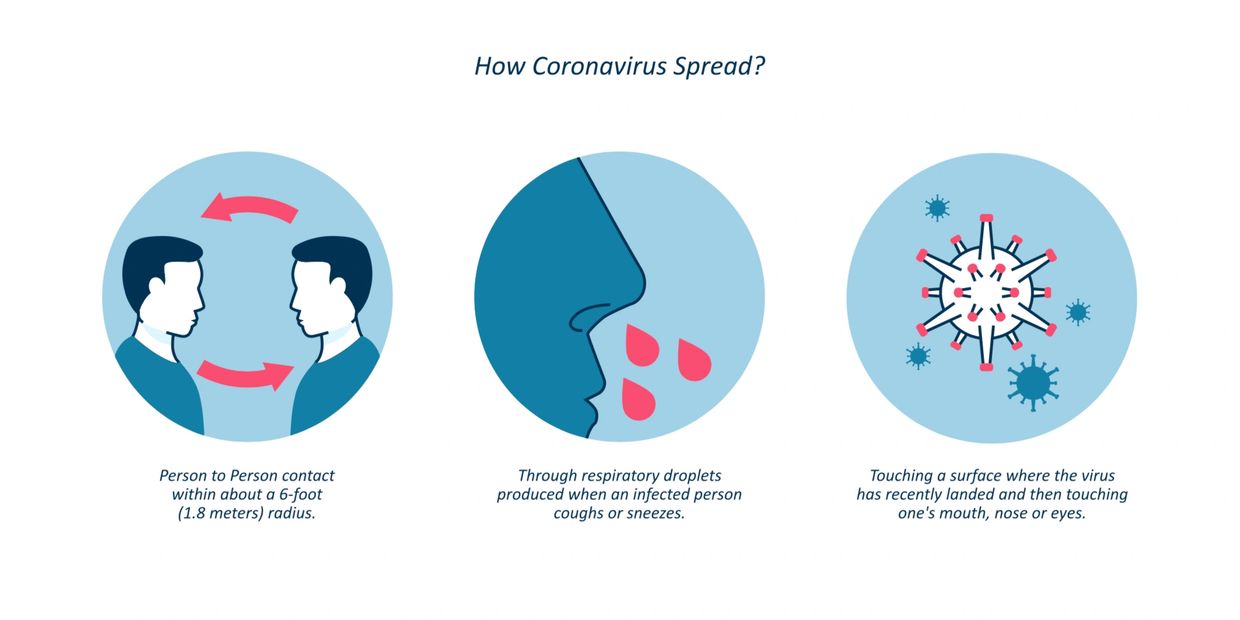 How Coronavirus Spread?

Person to Person contact within about a 6-foot (1.8 meters) radius.

Through respiratory droplets produced when an infected person coughs or sneezes.

Touching a surface where the virus has recently landed and then touching one's mouth, nose or eyes.